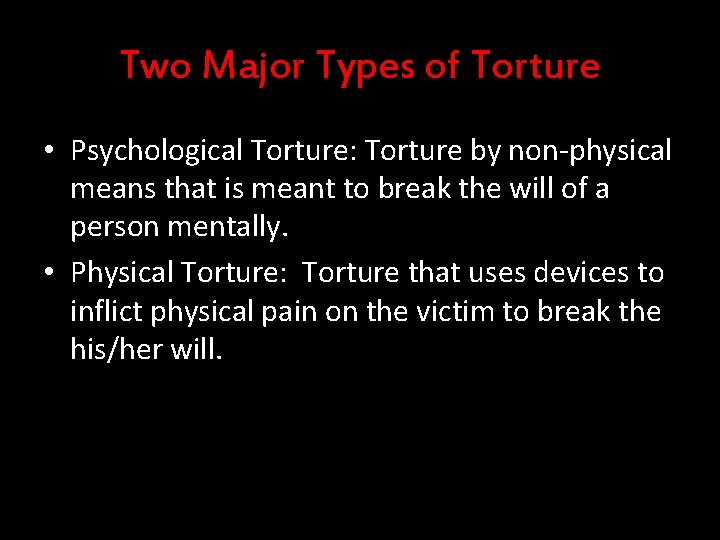 Two Major Types of Torture

• Psychological Torture: Torture by non-physical means that is meant to break the will of a person mentally.
• Physical Torture: Torture that uses devices to inflict physical pain on the victim to break the his/her will.